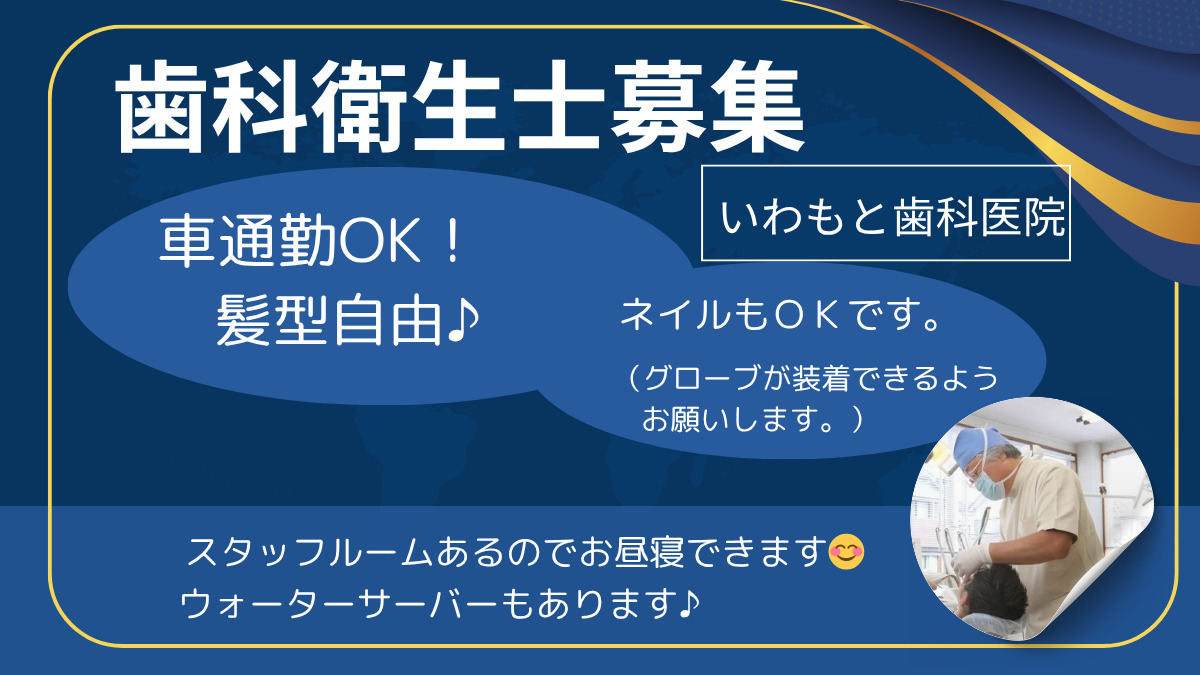 歯科衛生士募集

いわもと歯科医院

車通勤OK！
髪型自由♪

ネイルもＯＫです。

（グローブが装着できるようお願いします。）

スタッフルームあるのでお昼寝できます😊
ウォーターサーバーもあります♪